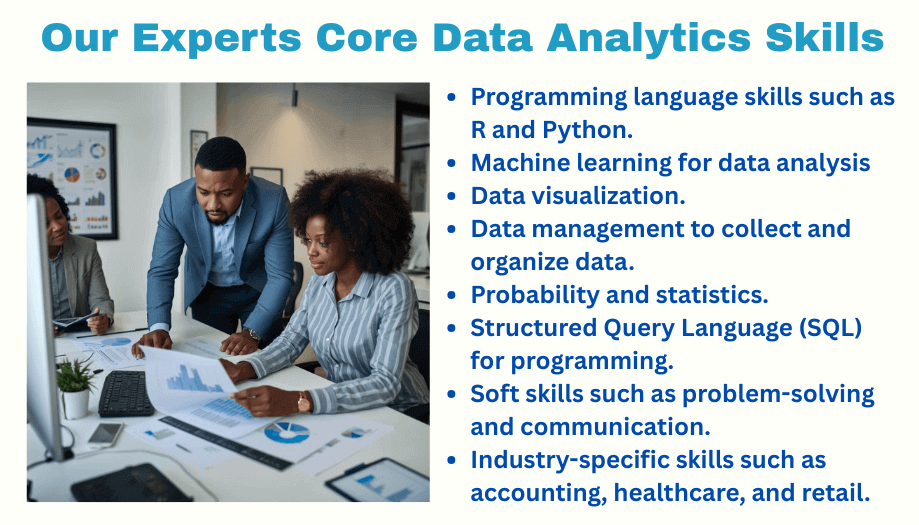 Our Experts Core Data Analytics Skills

- Programming language skills such as R and Python.
- Machine learning for data analysis
- Data visualization.
- Data management to collect and organize data.
- Probability and statistics.
- Structured Query Language (SQL) for programming.
- Soft skills such as problem-solving and communication.
- Industry-specific skills such as accounting, healthcare, and retail.